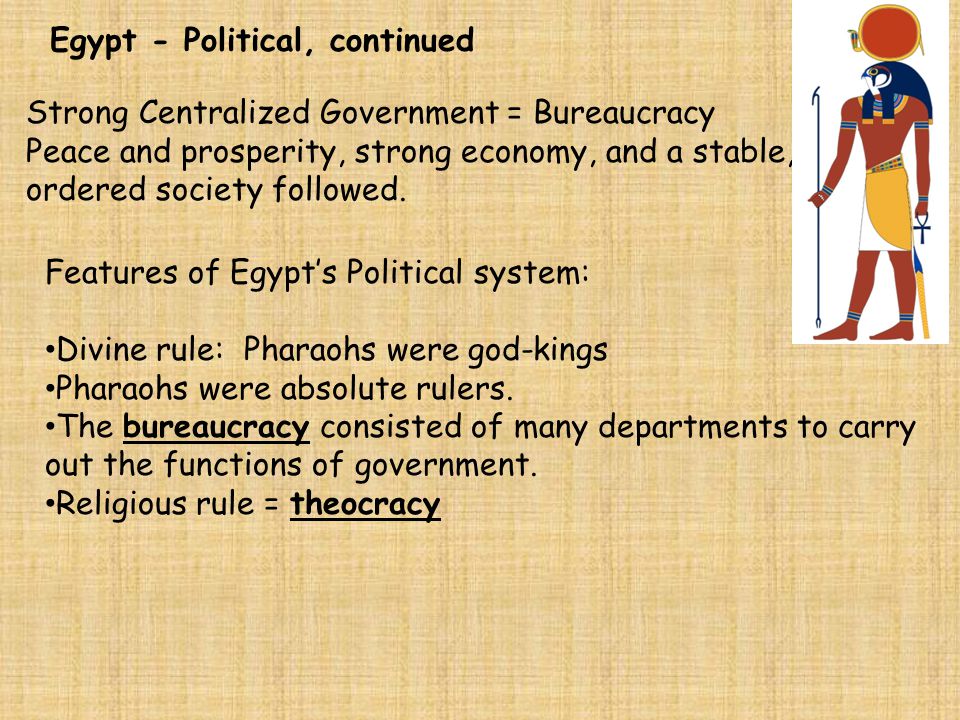 Egypt - Political, continued

Strong Centralized Government = Bureaucracy
Peace and prosperity, strong economy, and a stable, ordered society followed.

Features of Egypt's Political system:

•Divine rule: Pharaohs were god-kings
•Pharaohs were absolute rulers.
•The bureaucracy consisted of many departments to carry out the functions of government.
•Religious rule = theocracy